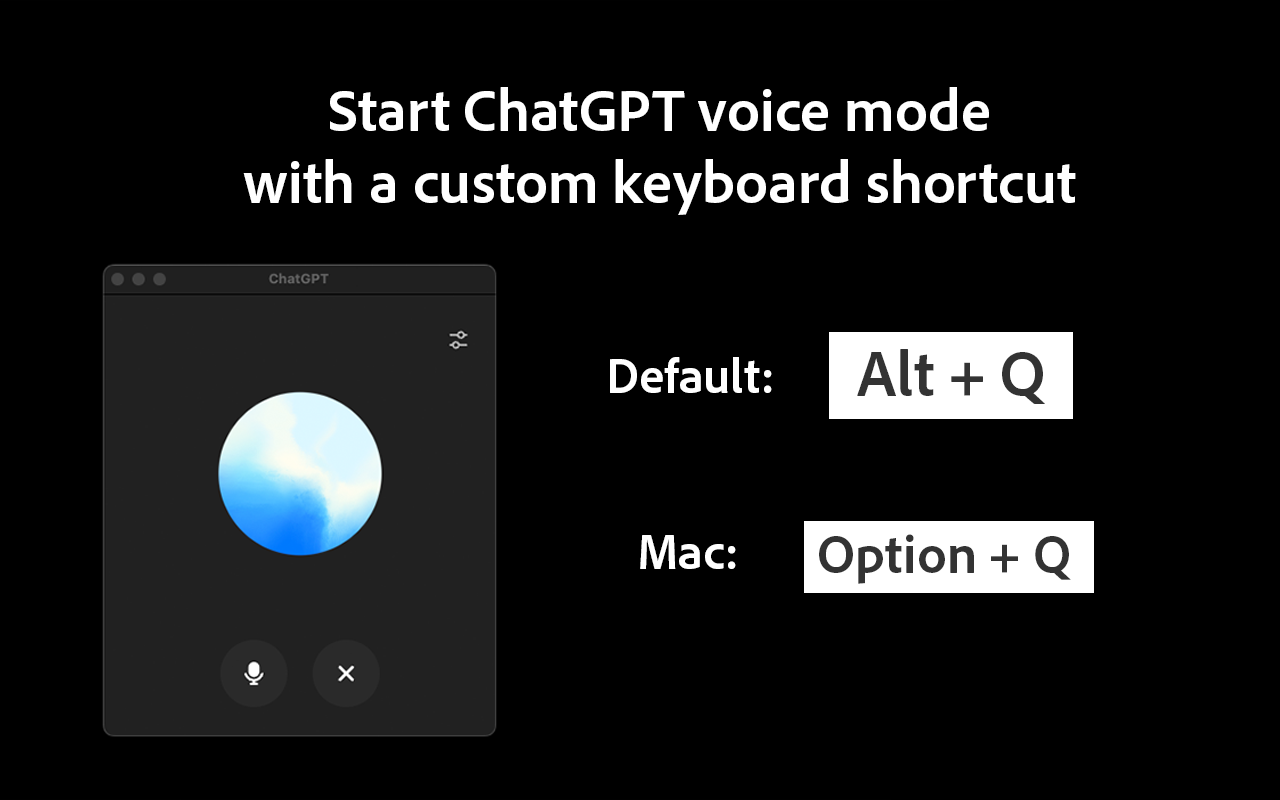 Start ChatGPT voice mode with a custom keyboard shortcut

ChatGPT

Default: Alt + Q

Mac: Option + Q